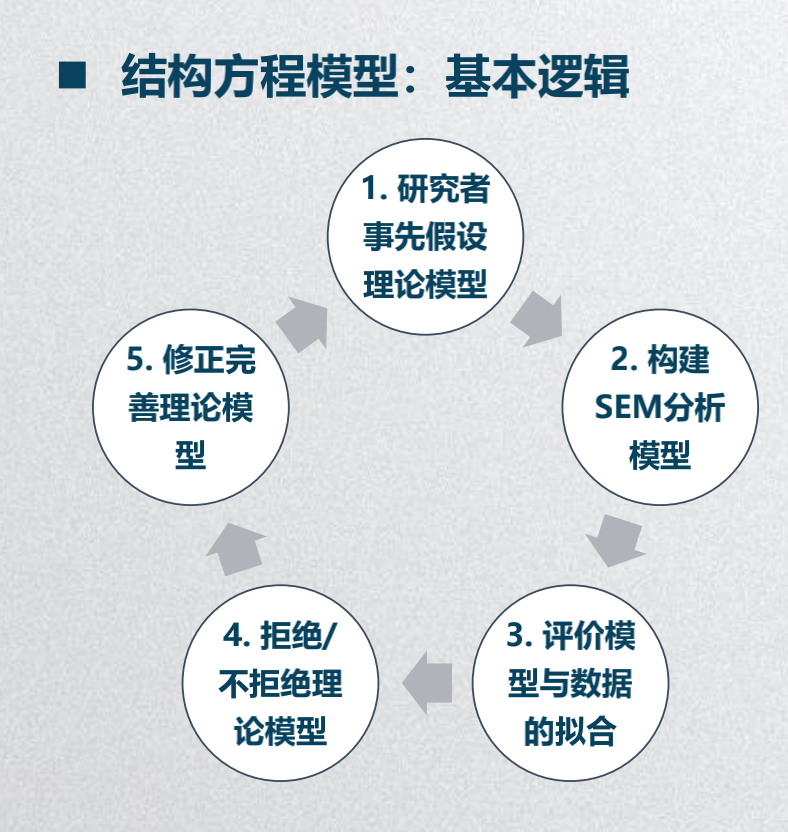 ■ 结构方程模型：基本逻辑

1. 研究者事先假设理论模型

2. 构建SEM分析模型

3. 评价模型与数据的拟合

4. 拒绝/不拒绝理论模型

5. 修正完善理论模型